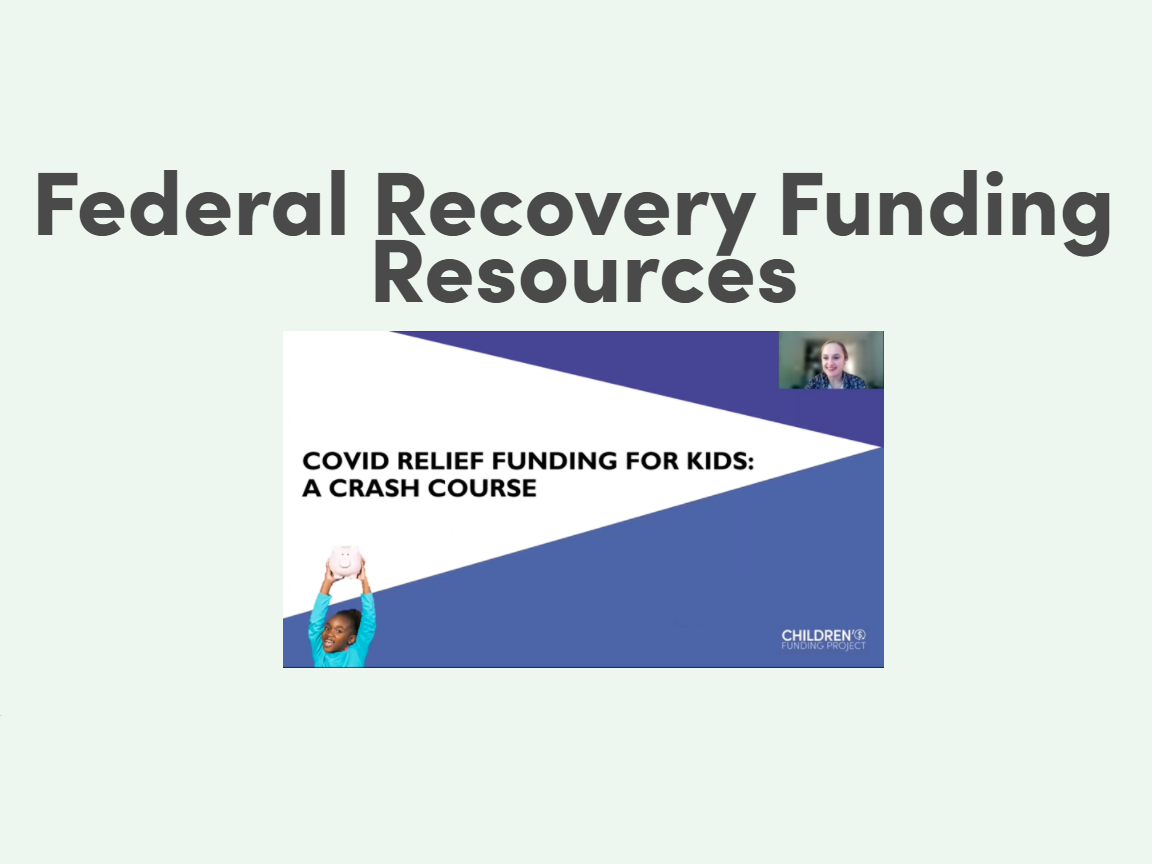 Federal Recovery Funding Resources

COVID RELIEF FUNDING FOR KIDS: A CRASH COURSE

CHILDREN'S FUNDING PROJECT